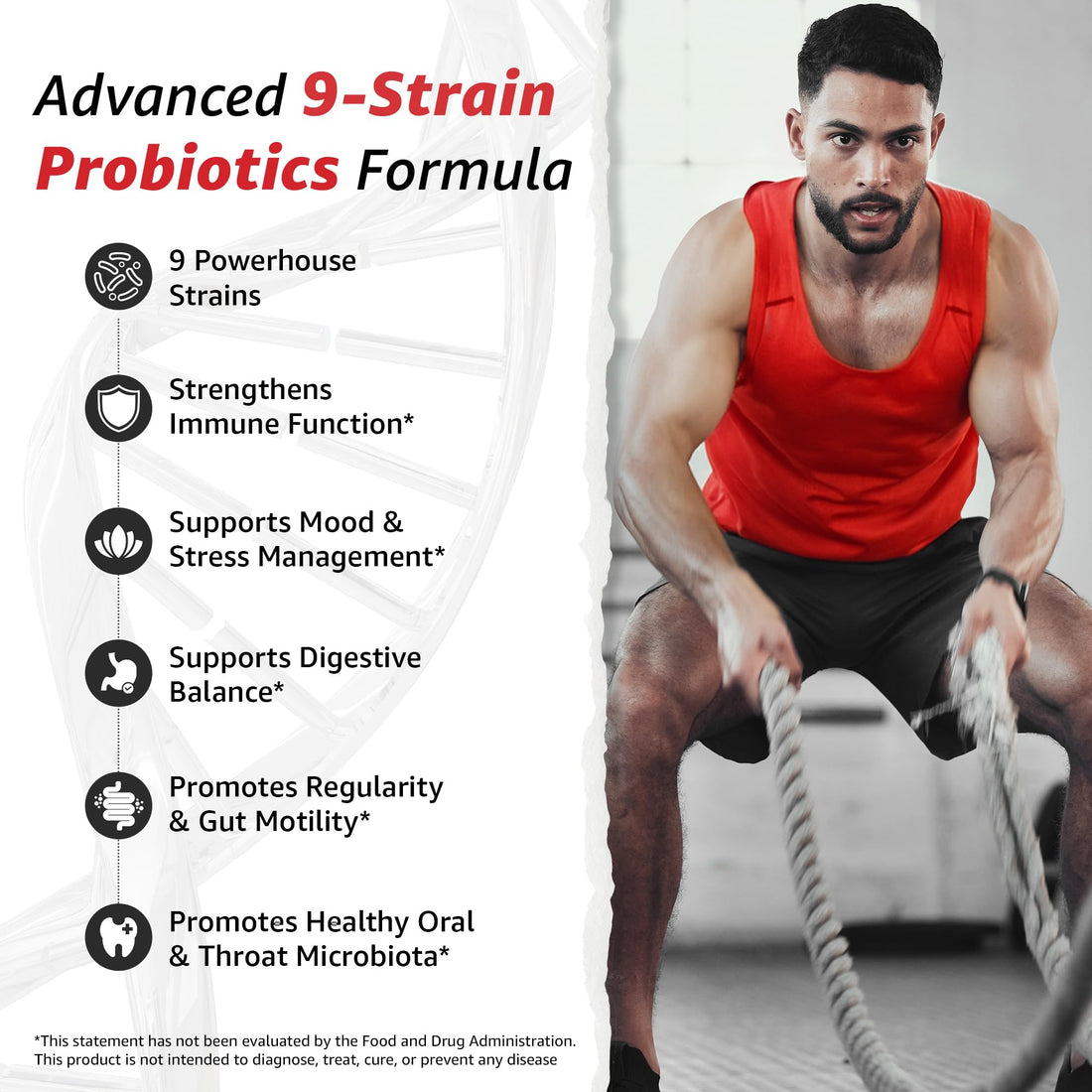 Advanced 9-Strain Probiotics Formula

9 Powerhouse Strains

Strengthens Immune Function*

Supports Mood & Stress Management*

Supports Digestive Balance*

Promotes Regularity & Gut Motility*

Promotes Healthy Oral & Throat Microbiota*

*This statement has not been evaluated by the Food and Drug Administration. This product is not intended to diagnose, treat, cure, or prevent any disease